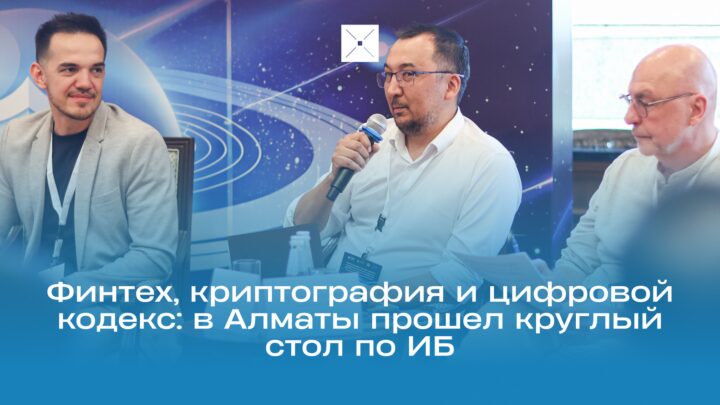 Финтех, криптография и цифровой кодекс: в Алматы прошел круглый стол по ИБ